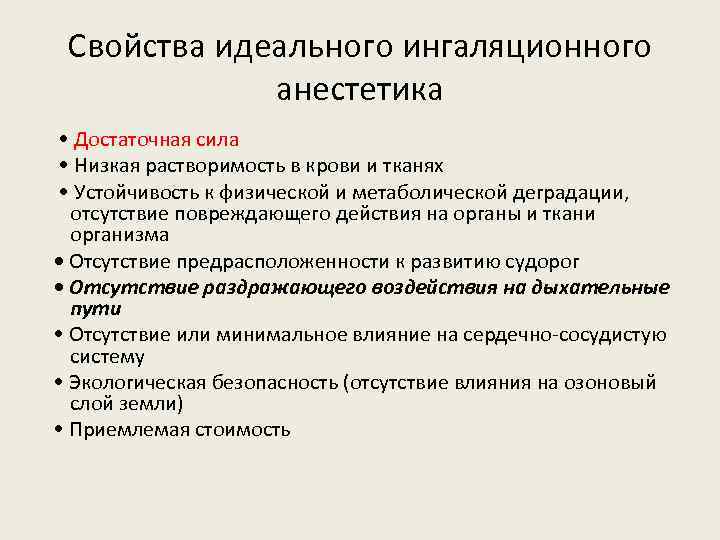 Свойства идеального ингаляционного анестетика

• Достаточная сила
• Низкая растворимость в крови и тканях
• Устойчивость к физической и метаболической деградации, отсутствие повреждающего действия на органы и ткани организма
• Отсутствие предрасположенности к развитию судорог
• Отсутствие раздражающего воздействия на дыхательные пути
• Отсутствие или минимальное влияние на сердечно-сосудистую систему
• Экологическая безопасность (отсутствие влияния на озоновый слой земли)
• Приемлемая стоимость